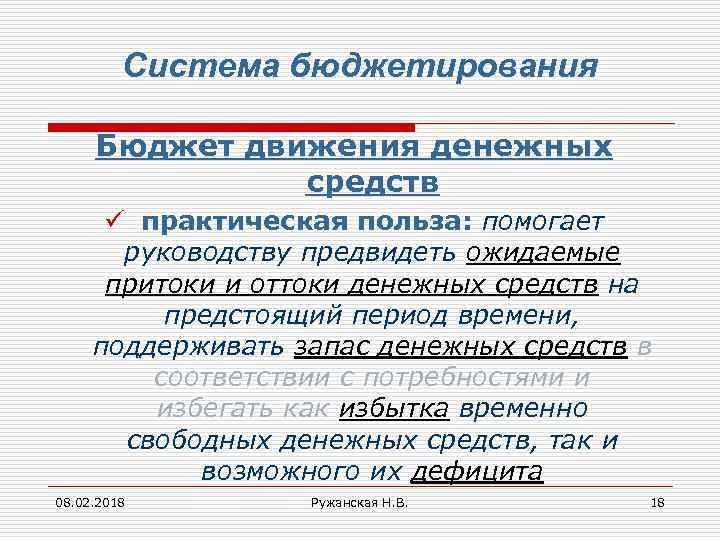 Система бюджетирования

Бюджет движения денежных средств

✓ практическая польза: помогает руководству предвидеть ожидаемые притоки и оттоки денежных средств на предстоящий период времени, поддерживать запас денежных средств в соответствии с потребностями и избегать как избытка временно свободных денежных средств, так и возможного их дефицита

08.02.2018 Ружанская Н.В. 18